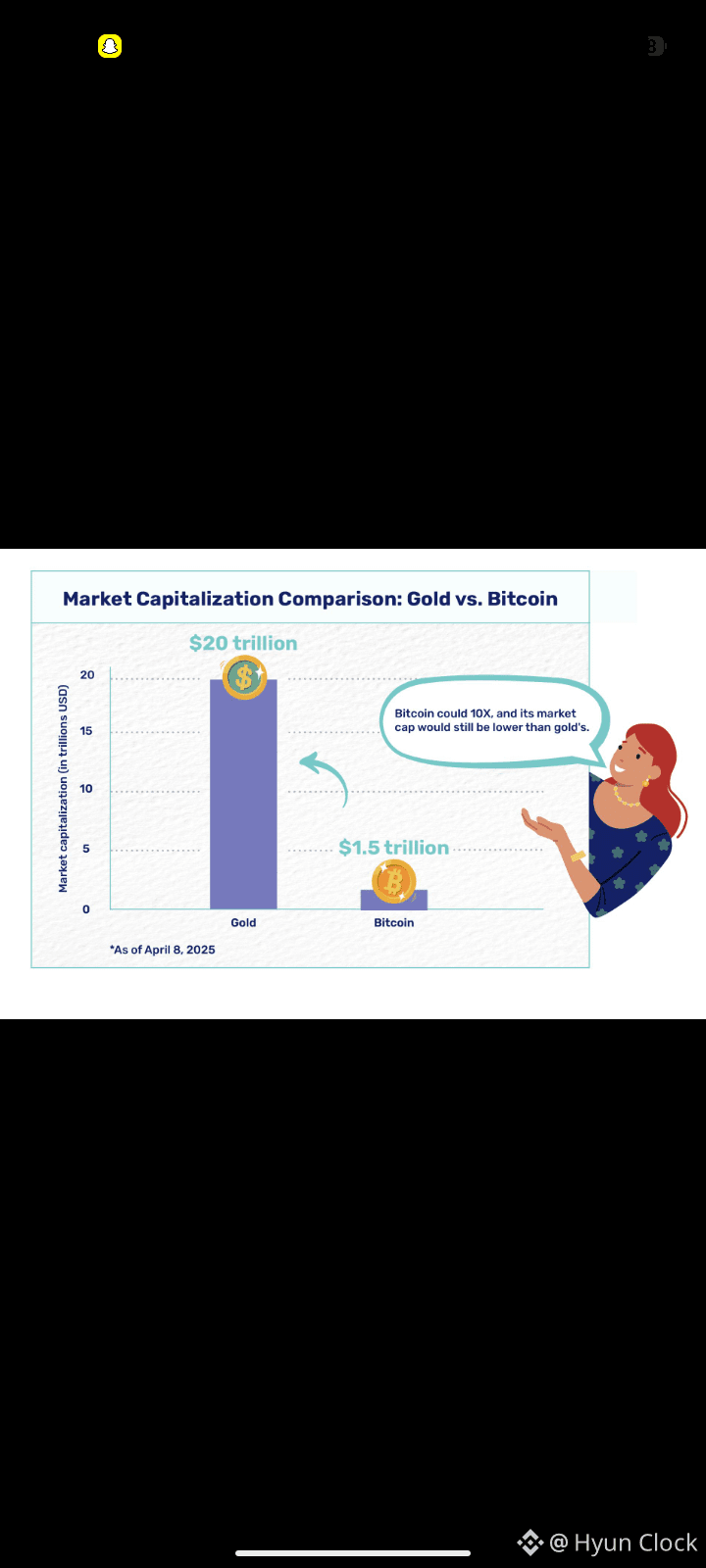 Market Capitalization Comparison: Gold vs. Bitcoin

$20 trillion

Market capitalization (in trillions USD)

20
15
10
5
0

Bitcoin could 10X, and its market cap would still be lower than gold's.

$1.5 trillion

Gold
Bitcoin

*As of April 8, 2025

@ Hyun Clock